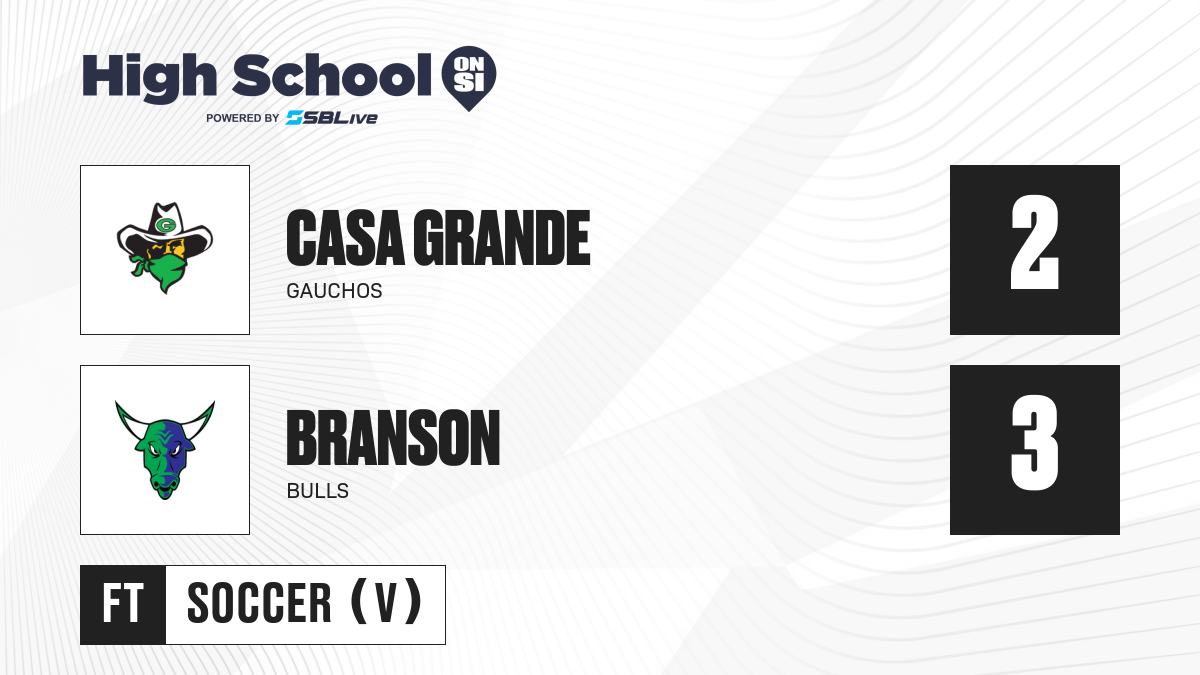 High School ON SI
POWERED BY SBLive

G

CASA GRANDE
GAUCHOS

2

BRANSON
BULLS

3

FT SOCCER (V)